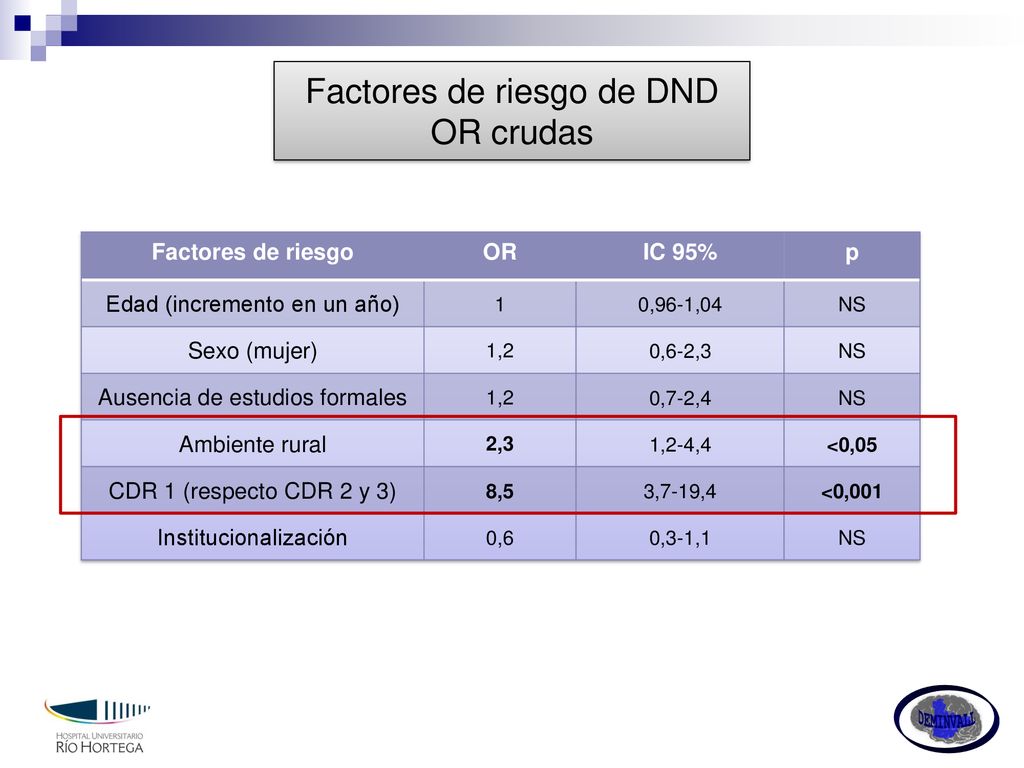 Factores de riesgo de DND
OR crudas

| Factores de riesgo | OR | IC 95% | p |
|---|---|---|---|
| Edad (incremento en un año) | 1 | 0,96-1,04 | NS |
| Sexo (mujer) | 1,2 | 0,6-2,3 | NS |
| Ausencia de estudios formales | 1,2 | 0,7-2,4 | NS |
| Ambiente rural | 2,3 | 1,2-4,4 | <0,05 |
| CDR 1 (respecto CDR 2 y 3) | 8,5 | 3,7-19,4 | <0,001 |
| Institucionalización | 0,6 | 0,3-1,1 | NS |

HOSPITAL UNIVERSITARIO
RÍO HORTEGA

DEMINVALL